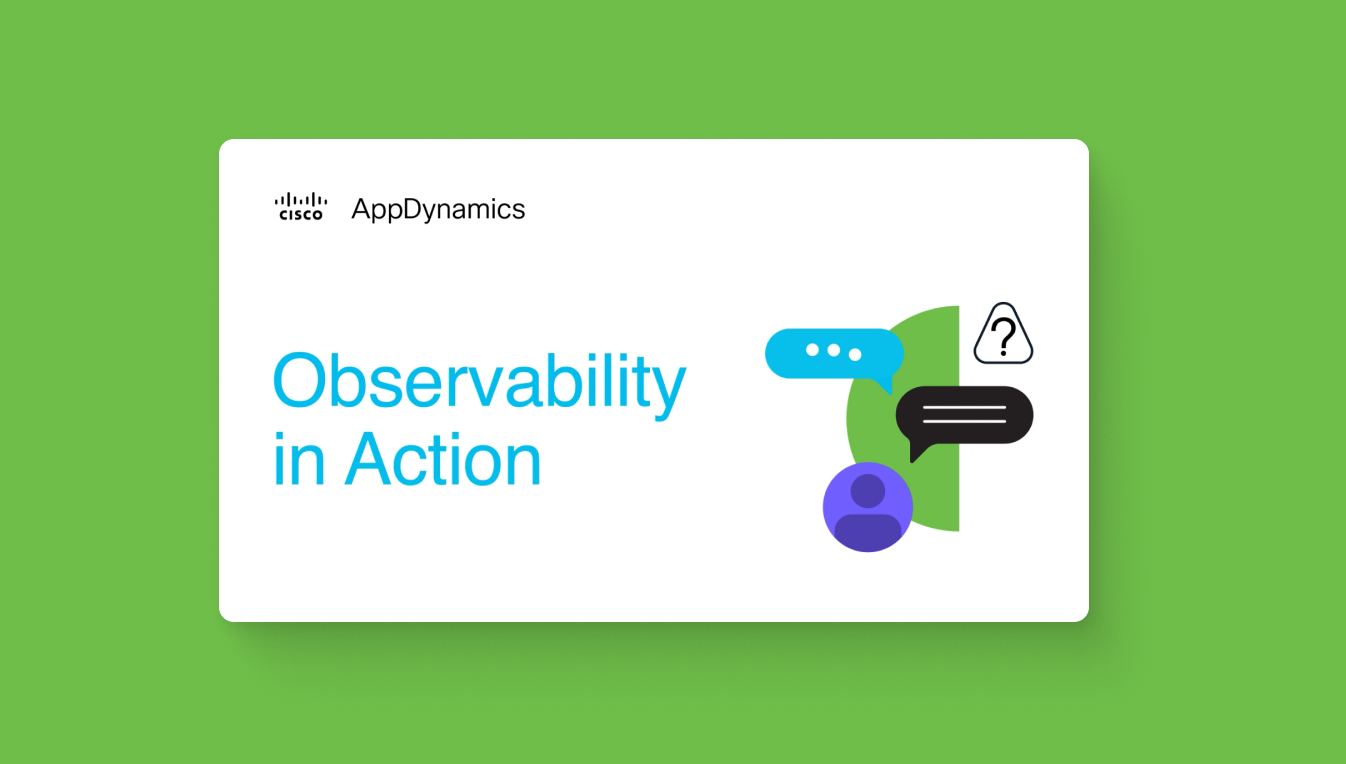 CISCO AppDynamics

Observability in Action

?